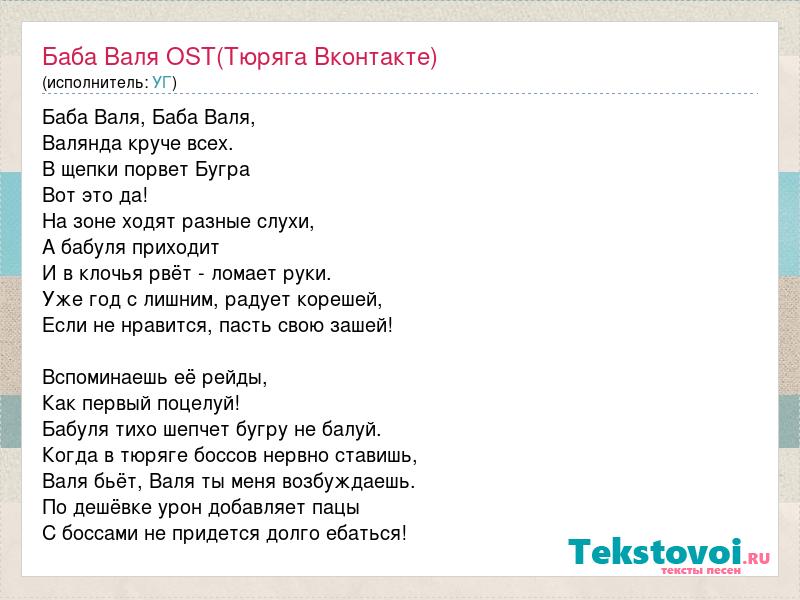 Баба Валя OST(Тюряга Вконтакте)
(исполнитель: УГ)

Баба Валя, Баба Валя,
Валянда круче всех.
В щепки порвет Бугра
Вот это да!
На зоне ходят разные слухи,
А бабуля приходит
И в клочья рвёт - ломает руки.
Уже год с лишним, радует корешей,
Если не нравится, пасть свою зашей!

Вспоминаешь её рейды,
Как первый поцелуй!
Бабуля тихо шепчет бугру не балуй.
Когда в тюряге боссов нервно ставишь,
Валя бьёт, Валя ты меня возбуждаешь.
По дешёвке урон добавляет пацы
С боссами не придется долго ебаться!

Tekstovoi.RU
тексты песен